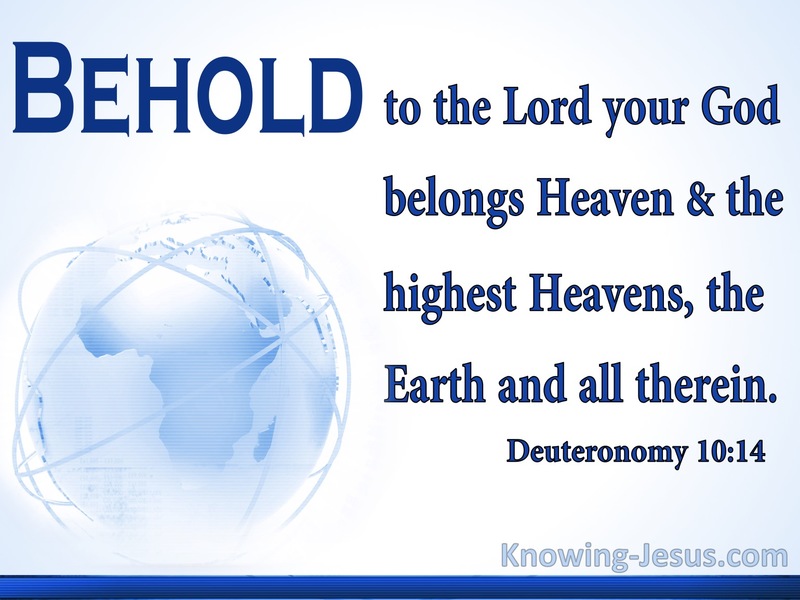 BEHOLD to the Lord your God belongs Heaven & the highest Heavens, the Earth and all therein.

Deuteronomy 10:14

Knowing-Jesus.com